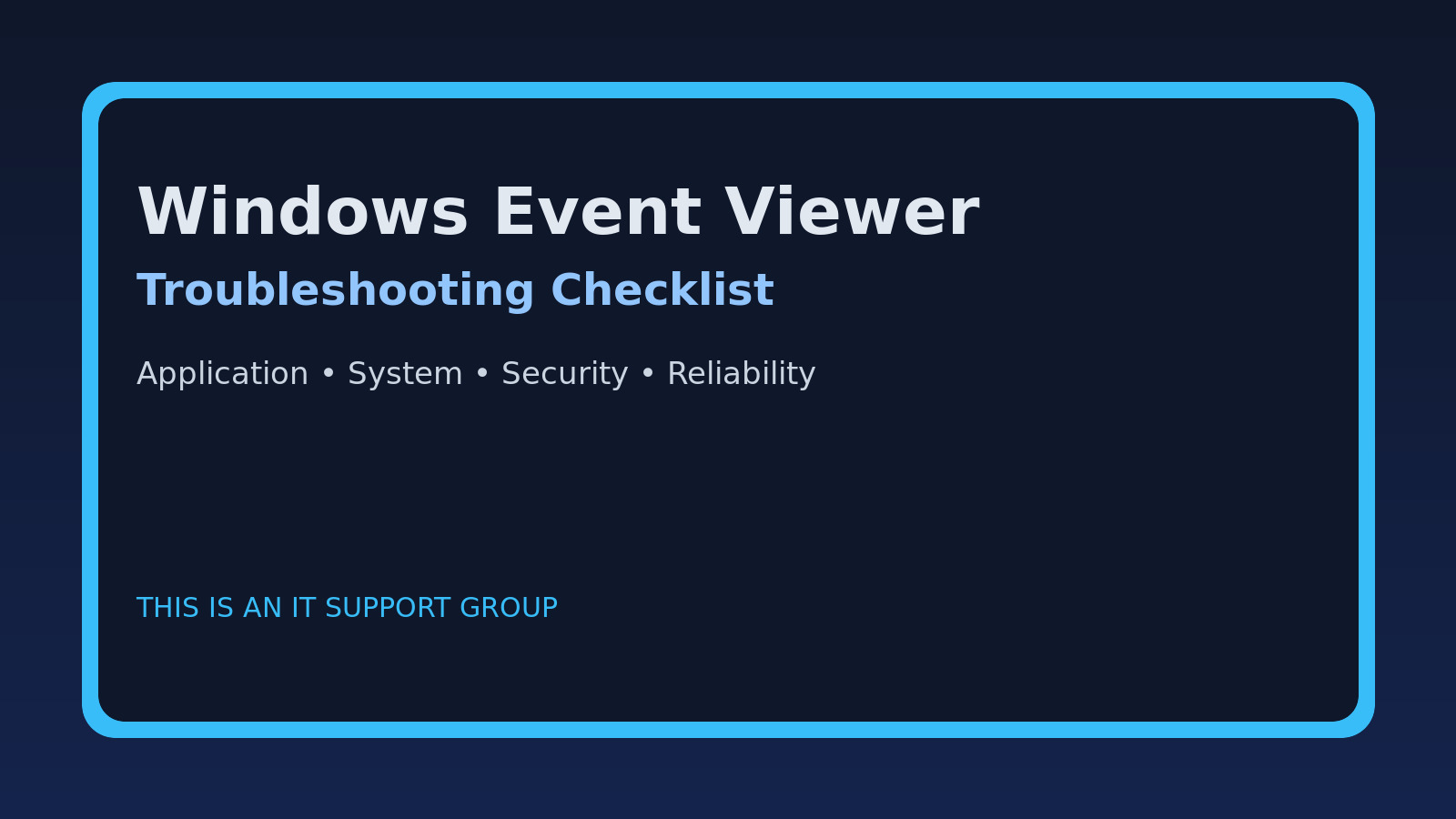 Windows Event Viewer

Troubleshooting Checklist

Application • System • Security • Reliability

THIS IS AN IT SUPPORT GROUP